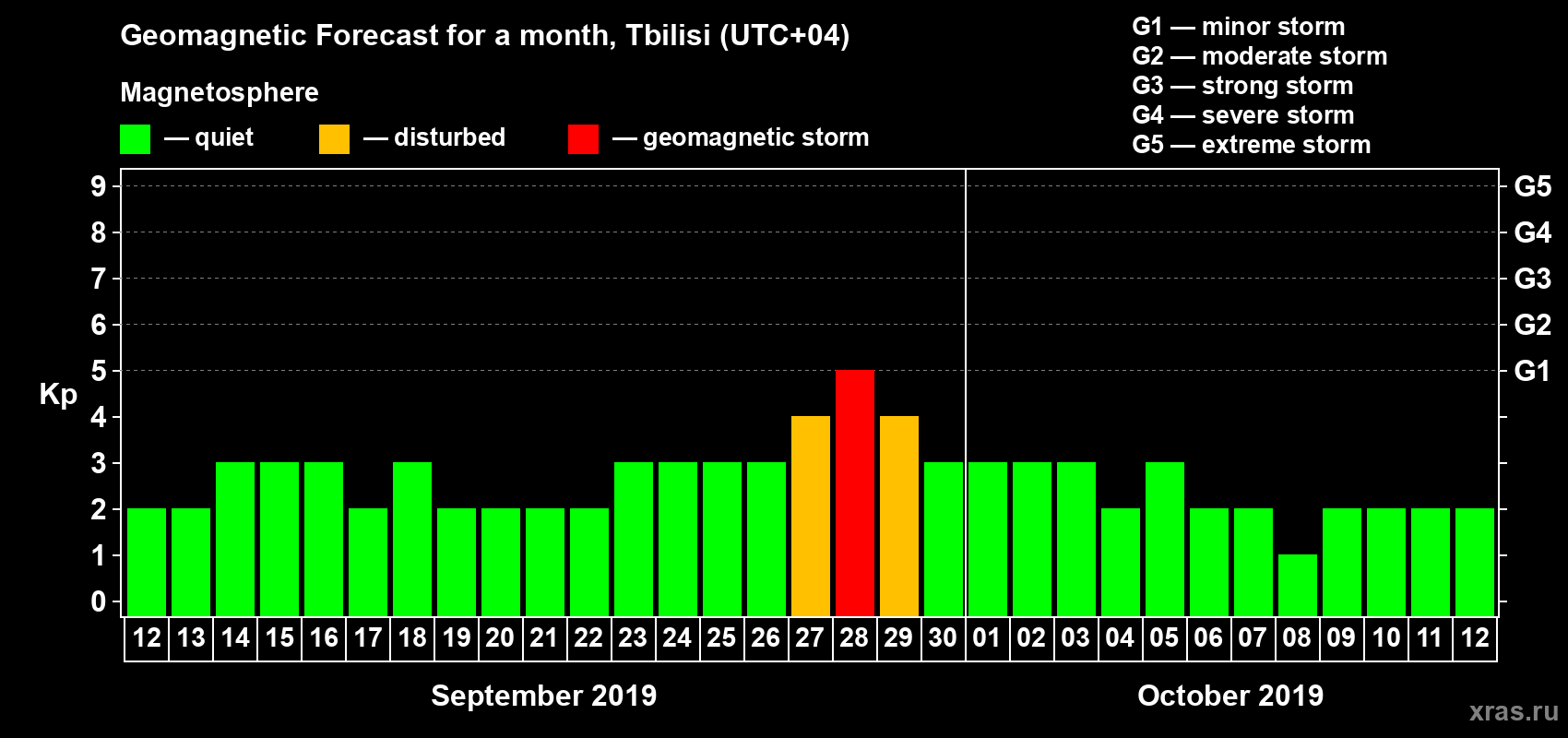 Geomagnetic Forecast for a month, Tbilisi (UTC+04)

Magnetosphere

— quiet — disturbed — geomagnetic storm

G1 — minor storm
G2 — moderate storm
G3 — strong storm
G4 — severe storm
G5 — extreme storm

Kp

9 8 7 6 5 4 3 2 1 0

G5 G4 G3 G2 G1

12 13 14 15 16 17 18 19 20 21 22 23 24 25 26 27 28 29 30 01 02 03 04 05 06 07 08 09 10 11 12

September 2019

October 2019

xras.ru